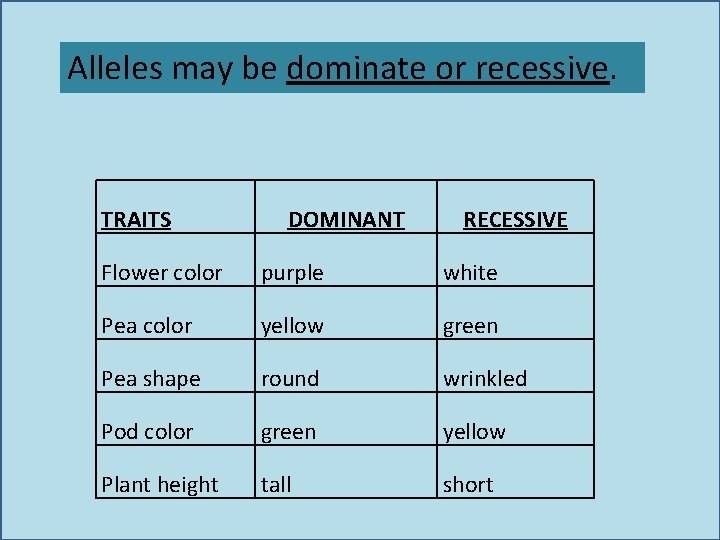 Alleles may be dominate or recessive.

| TRAITS | DOMINANT | RECESSIVE |
|---|---|---|
| Flower color | purple | white |
| Pea color | yellow | green |
| Pea shape | round | wrinkled |
| Pod color | green | yellow |
| Plant height | tall | short |